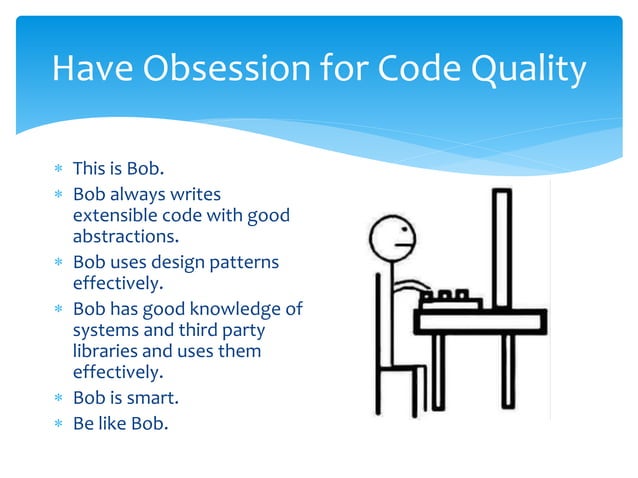 Have Obsession for Code Quality

* This is Bob.
* Bob always writes extensible code with good abstractions.
* Bob uses design patterns effectively.
* Bob has good knowledge of systems and third party libraries and uses them effectively.
* Bob is smart.
* Be like Bob.